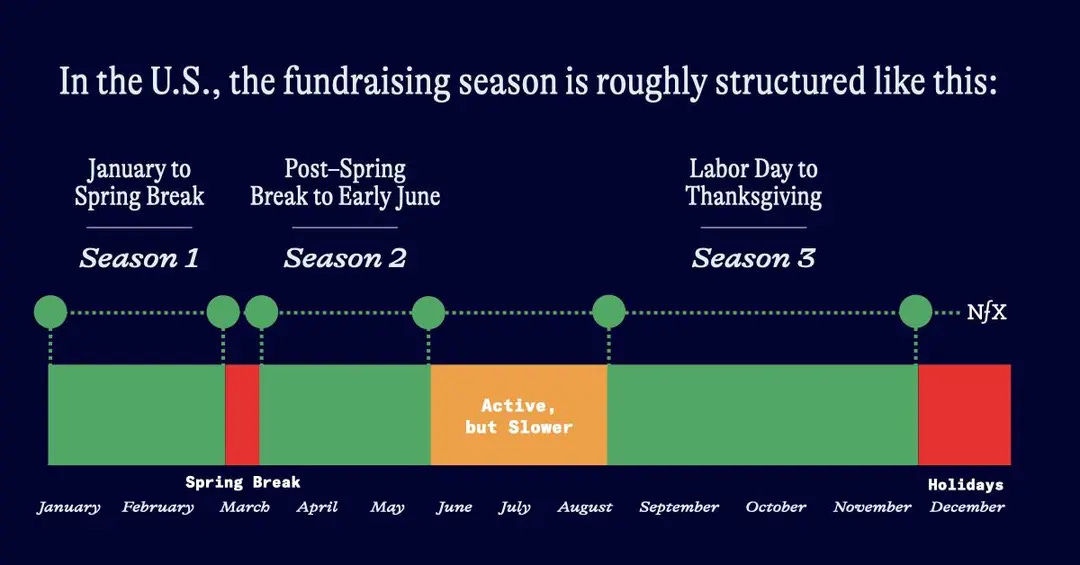 In the U.S., the fundraising season is roughly structured like this:

January to Spring Break

Season 1

Post–Spring Break to Early June

Season 2

Labor Day to Thanksgiving

Season 3

NfX

Active, but Slower

Spring Break

Holidays

January February March April May June July August September October November December